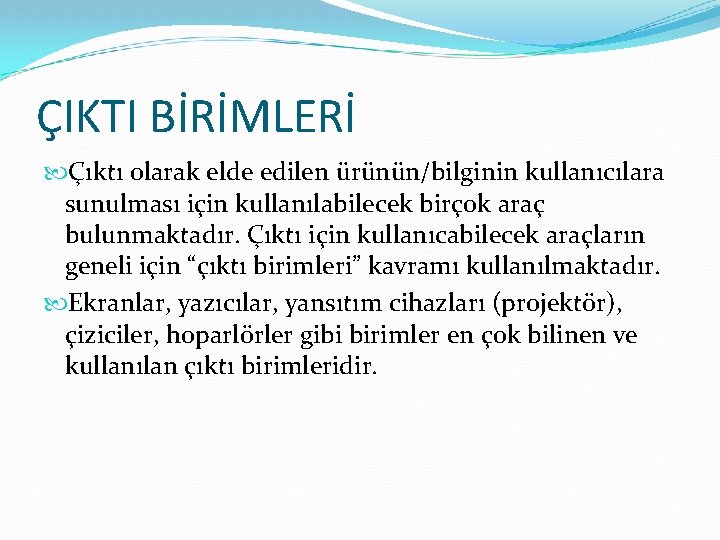 ÇIKTI BİRİMLERİ

Çıktı olarak elde edilen ürünün/bilginin kullanıcılara sunulması için kullanılabilecek birçok araç bulunmaktadır. Çıktı için kullanıcabilecek araçların geneli için “çıktı birimleri” kavramı kullanılmaktadır.

Ekranlar, yazıcılar, yansıtım cihazları (projektör), çiziciler, hoparlörler gibi birimler en çok bilinen ve kullanılan çıktı birimleridir.